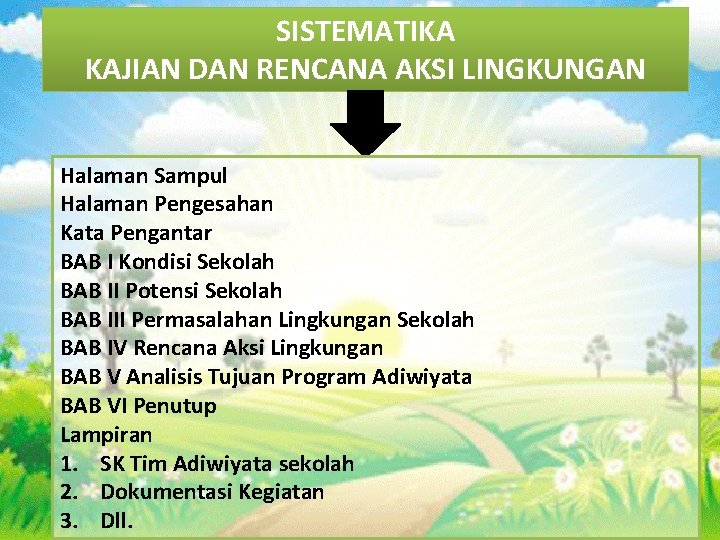 SISTEMATIKA
KAJIAN DAN RENCANA AKSI LINGKUNGAN

Halaman Sampul
Halaman Pengesahan
Kata Pengantar
BAB I Kondisi Sekolah
BAB II Potensi Sekolah
BAB III Permasalahan Lingkungan Sekolah
BAB IV Rencana Aksi Lingkungan
BAB V Analisis Tujuan Program Adiwiyata
BAB VI Penutup
Lampiran
1. SK Tim Adiwiyata sekolah
2. Dokumentasi Kegiatan
3. Dll.